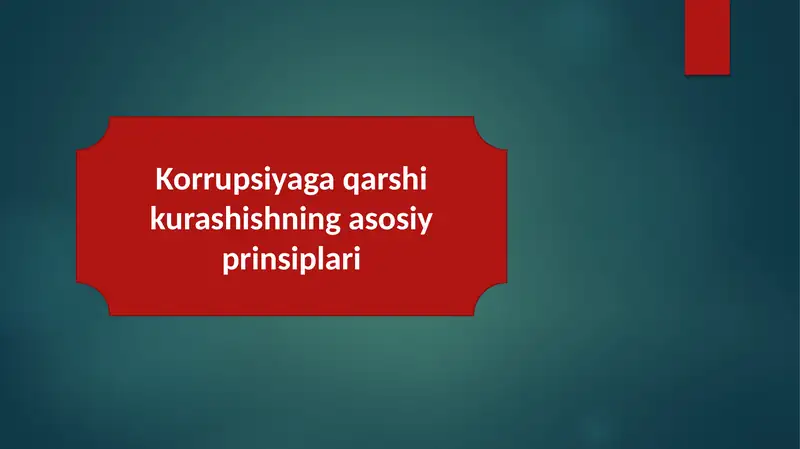 Korrupsiyaga qarshi kurashishning asosiy prinsiplari